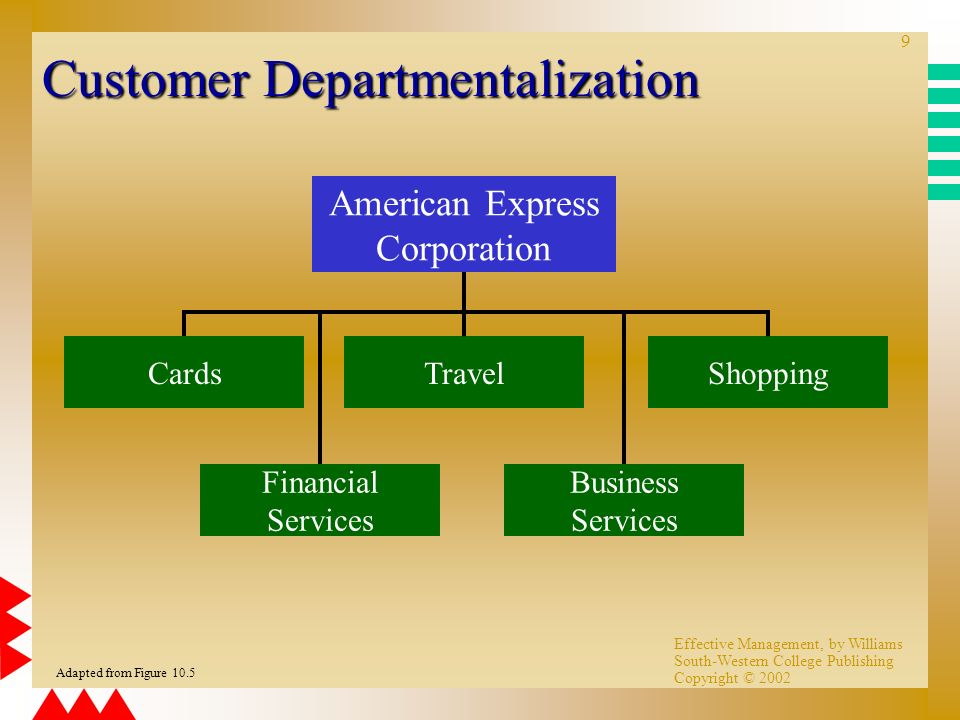 9

Customer Departmentalization

American Express Corporation

Cards

Travel

Shopping

Financial Services

Business Services

Adapted from Figure 10.5

Effective Management, by Williams
South-Western College Publishing
Copyright © 2002